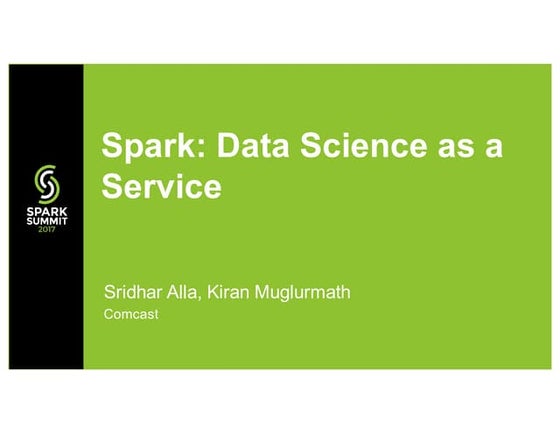 SPARK SUMMIT 2017

Spark: Data Science as a Service

Sridhar Alla, Kiran Muglurmath

Comcast